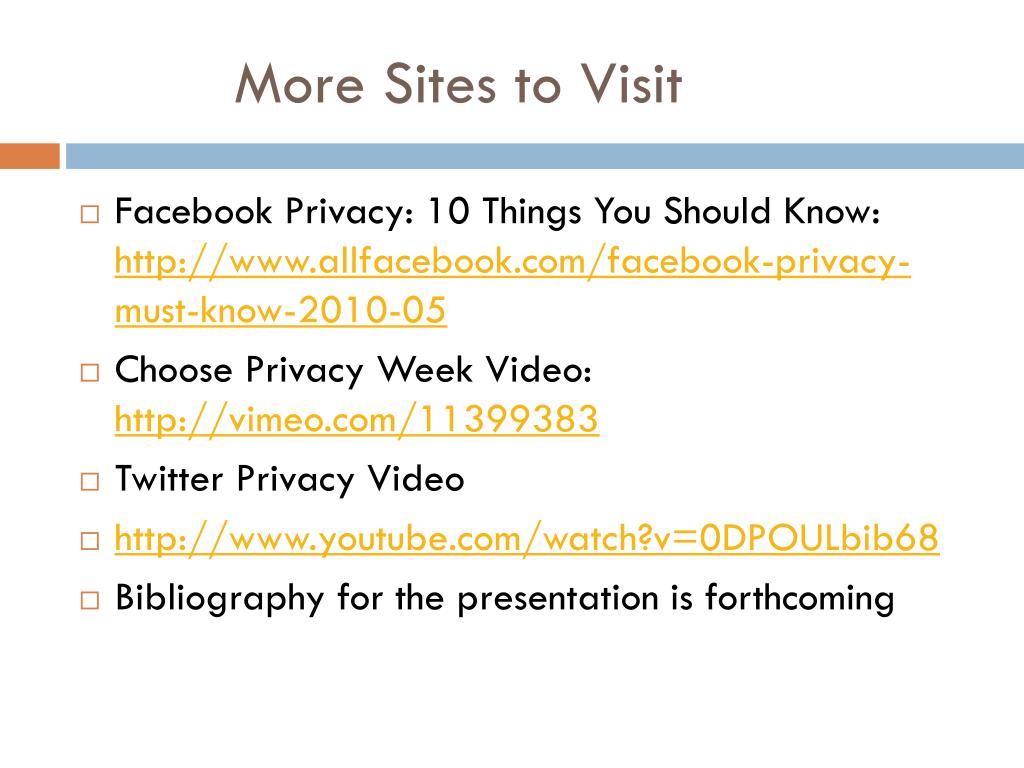 More Sites to Visit

□ Facebook Privacy: 10 Things You Should Know: http://www.allfacebook.com/facebook-privacy-must-know-2010-05

□ Choose Privacy Week Video: http://vimeo.com/11399383

□ Twitter Privacy Video

□ http://www.youtube.com/watch?v=0DPOULbib68

□ Bibliography for the presentation is forthcoming